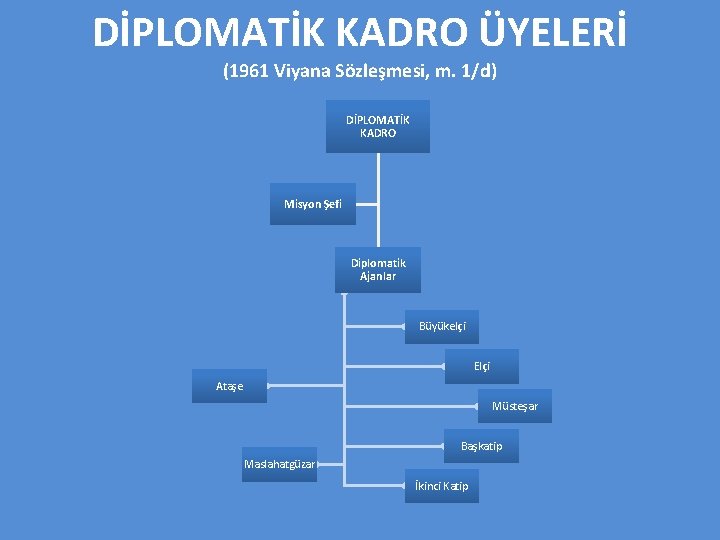 DİPLOMATİK KADRO ÜYELERİ

(1961 Viyana Sözleşmesi, m. 1/d)

DİPLOMATİK KADRO

Misyon Şefi

Diplomatik Ajanlar

Büyükelçi

Elçi

Ataşe

Müsteşar

Başkatip

Maslahatgüzar

İkinci Katip